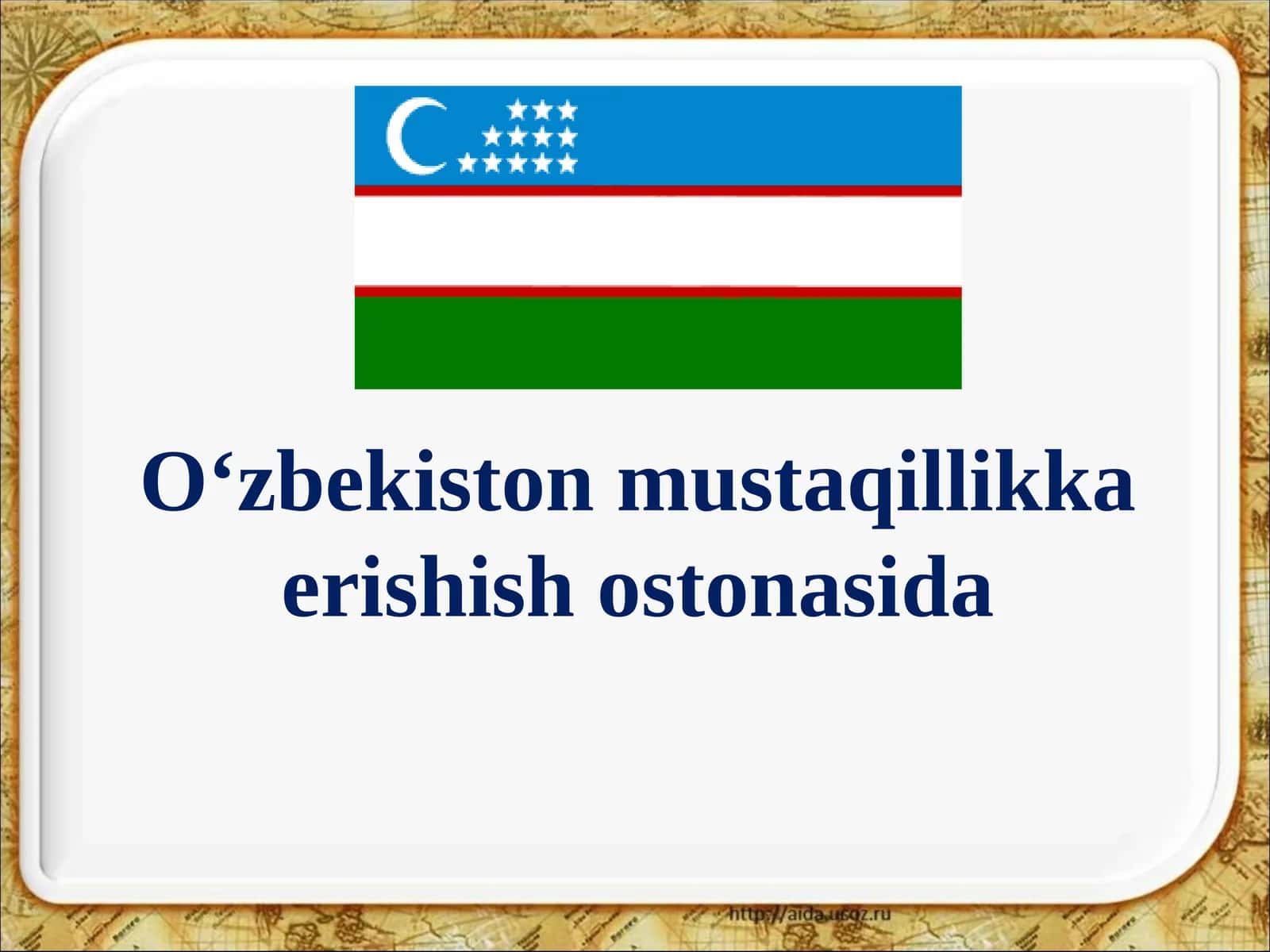 O‘zbekiston mustaqillikka erishish ostonasida

http://aida.ucoz.ru